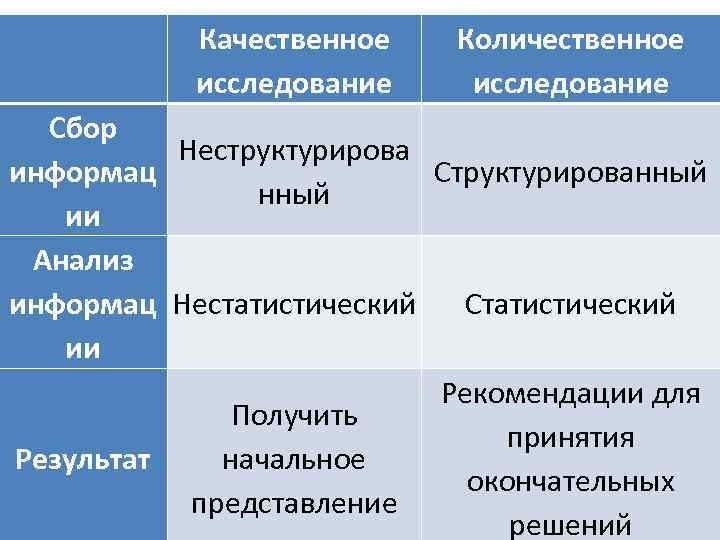 | | Качественное исследование | Количественное исследование |
|---|---|---|
| Сбор информации | Неструктурированный | Структурированный |
| Анализ информации | Нестатистический | Статистический |
| Результат | Получить начальное представление | Рекомендации для принятия окончательных решений |